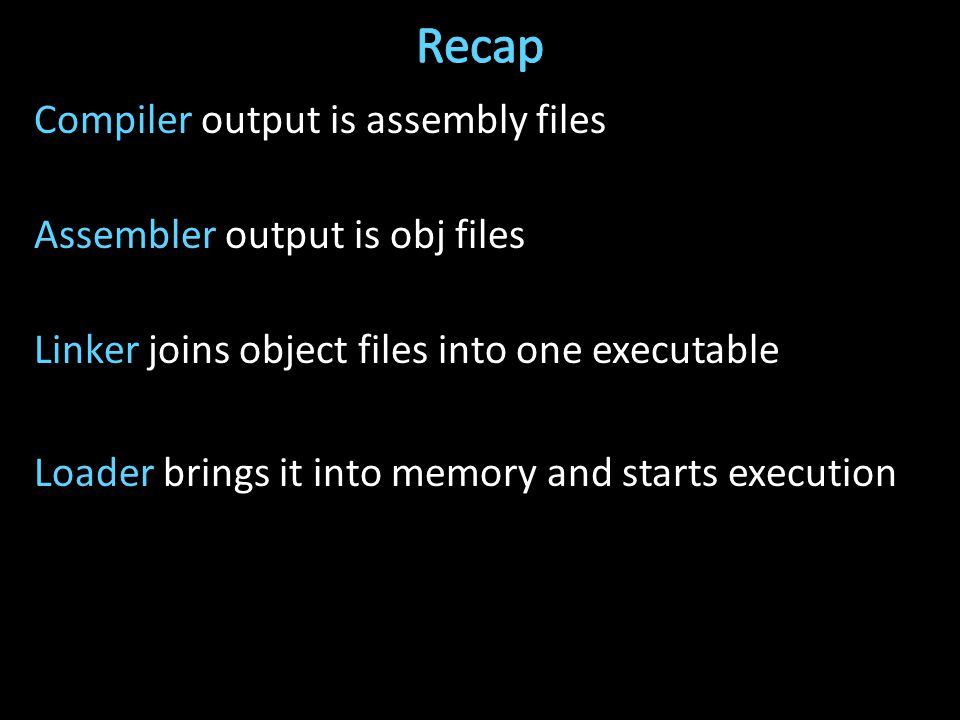 Recap

Compiler output is assembly files

Assembler output is obj files

Linker joins object files into one executable

Loader brings it into memory and starts execution